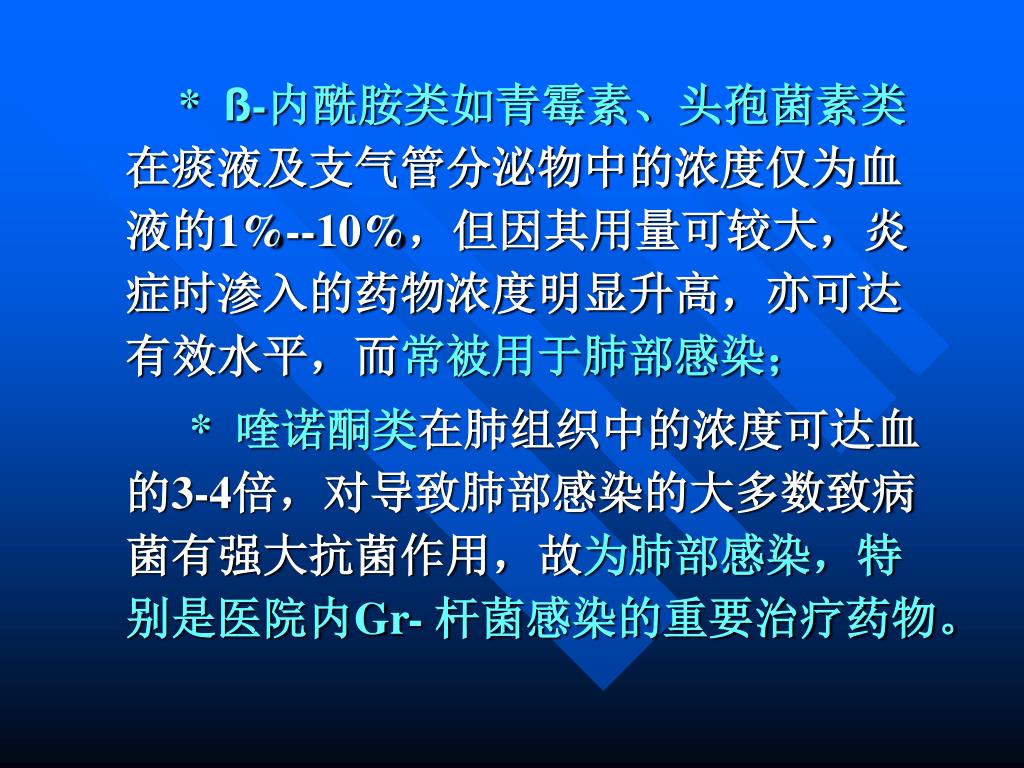 ＊ ß-内酰胺类如青霉素、头孢菌素类在痰液及支气管分泌物中的浓度仅为血液的1%--10%，但因其用量可较大，炎症时渗入的药物浓度明显升高，亦可达有效水平，而常被用于肺部感染；

＊ 喹诺酮类在肺组织中的浓度可达血的3-4倍，对导致肺部感染的大多数致病菌有强大抗菌作用，故为肺部感染，特别是医院内Gr- 杆菌感染的重要治疗药物。